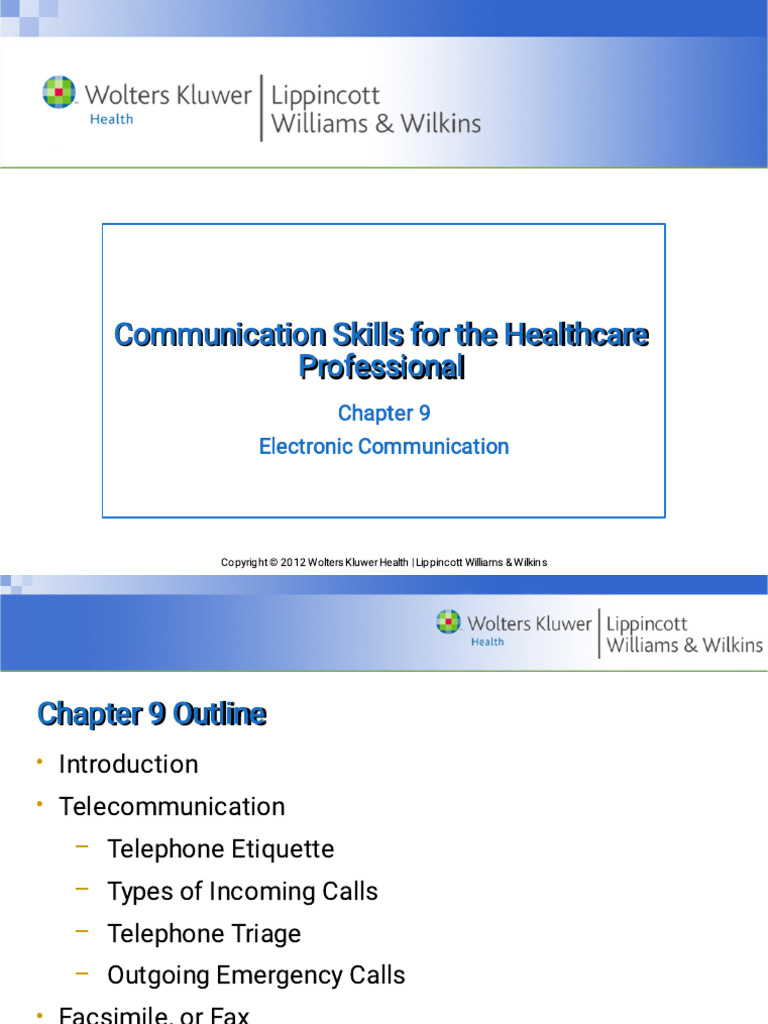 Wolters Kluwer Health | Lippincott Williams & Wilkins

Communication Skills for the Healthcare Professional

Chapter 9

Electronic Communication

Copyright © 2012 Wolters Kluwer Health | Lippincott Williams & Wilkins

Wolters Kluwer Health | Lippincott Williams & Wilkins

Chapter 9 Outline

• Introduction
• Telecommunication
– Telephone Etiquette
– Types of Incoming Calls
– Telephone Triage
– Outgoing Emergency Calls
• Facsimile, or Fax